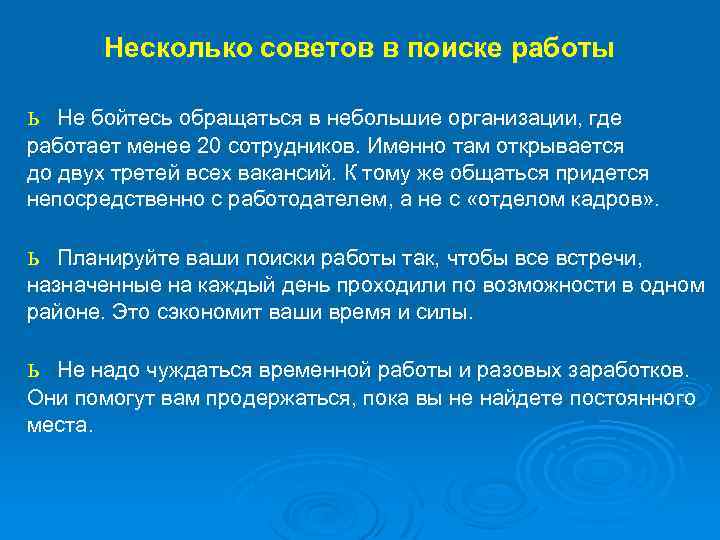 Несколько советов в поиске работы

ь Не бойтесь обращаться в небольшие организации, где работает менее 20 сотрудников. Именно там открывается до двух третей всех вакансий. К тому же общаться придется непосредственно с работодателем, а не с «отделом кадров».

ь Планируйте ваши поиски работы так, чтобы все встречи, назначенные на каждый день проходили по возможности в одном районе. Это сэкономит ваши время и силы.

ь Не надо чуждаться временной работы и разовых заработков. Они помогут вам продержаться, пока вы не найдете постоянного места.